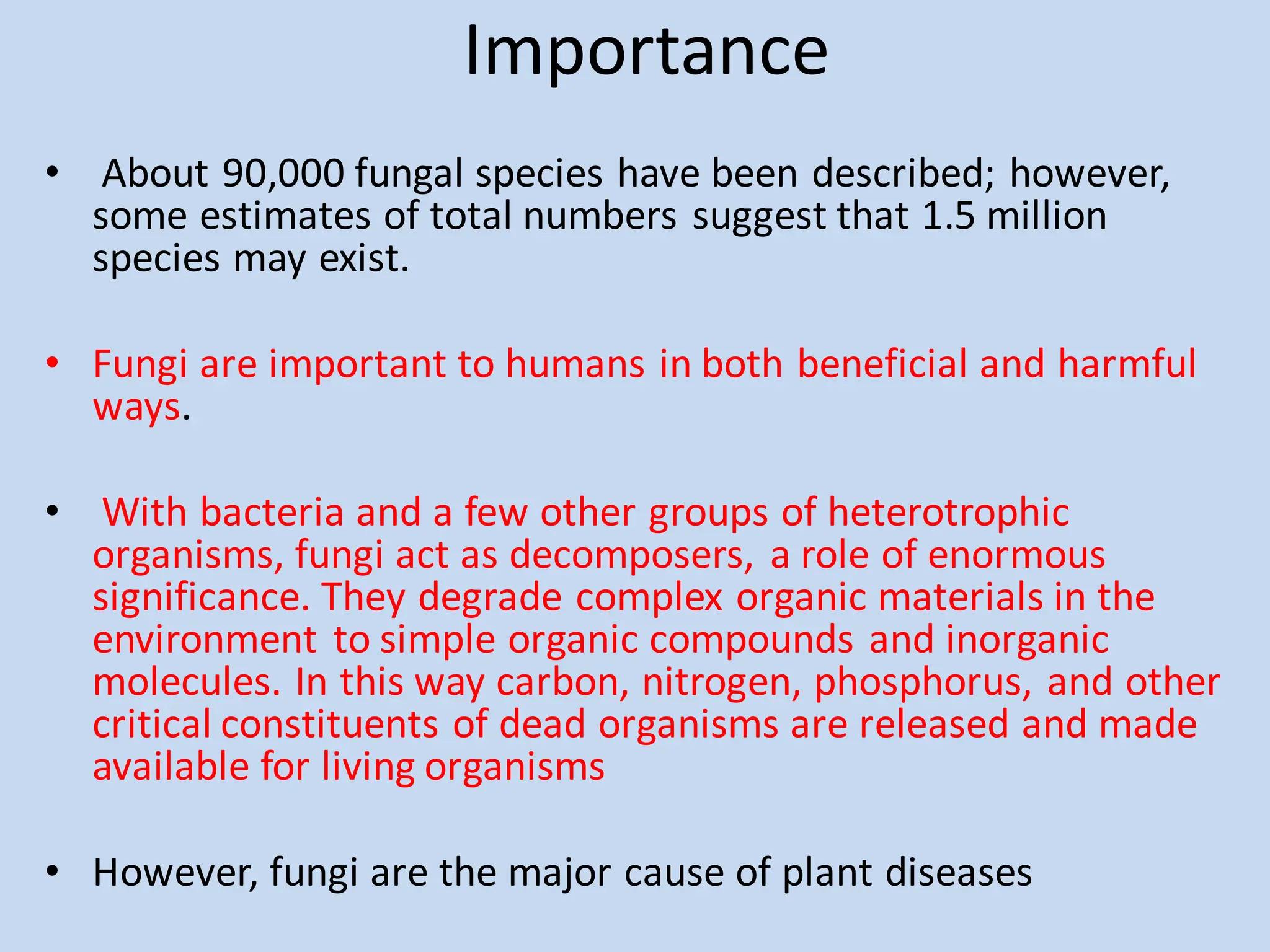 Importance

• About 90,000 fungal species have been described; however, some estimates of total numbers suggest that 1.5 million species may exist.

• Fungi are important to humans in both beneficial and harmful ways.

• With bacteria and a few other groups of heterotrophic organisms, fungi act as decomposers, a role of enormous significance. They degrade complex organic materials in the environment to simple organic compounds and inorganic molecules. In this way carbon, nitrogen, phosphorus, and other critical constituents of dead organisms are released and made available for living organisms

• However, fungi are the major cause of plant diseases